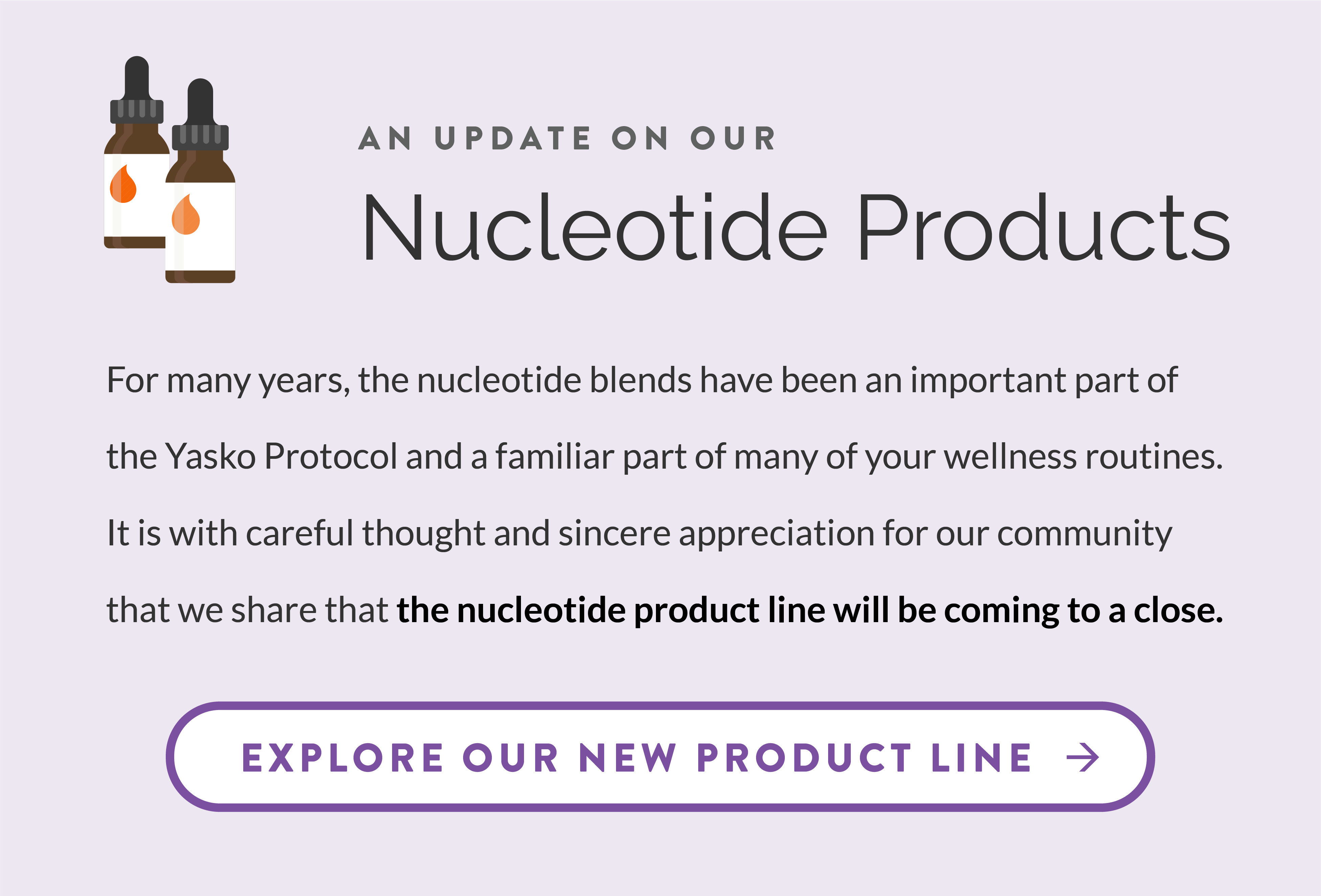 AN UPDATE ON OUR

Nucleotide Products

For many years, the nucleotide blends have been an important part of the Yasko Protocol and a familiar part of many of your wellness routines. It is with careful thought and sincere appreciation for our community that we share that the nucleotide product line will be coming to a close.

EXPLORE OUR NEW PRODUCT LINE →